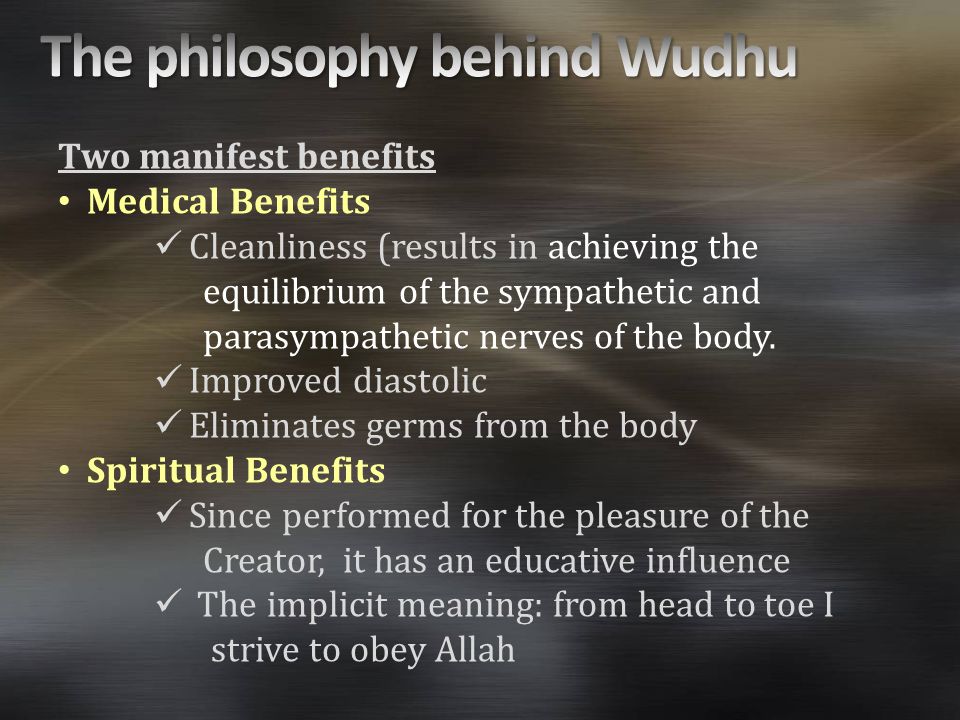 The philosophy behind Wudhu

Two manifest benefits

• Medical Benefits

✓ Cleanliness (results in achieving the equilibrium of the sympathetic and parasympathetic nerves of the body.

✓ Improved diastolic

✓ Eliminates germs from the body

• Spiritual Benefits

✓ Since performed for the pleasure of the Creator, it has an educative influence

✓ The implicit meaning: from head to toe I strive to obey Allah